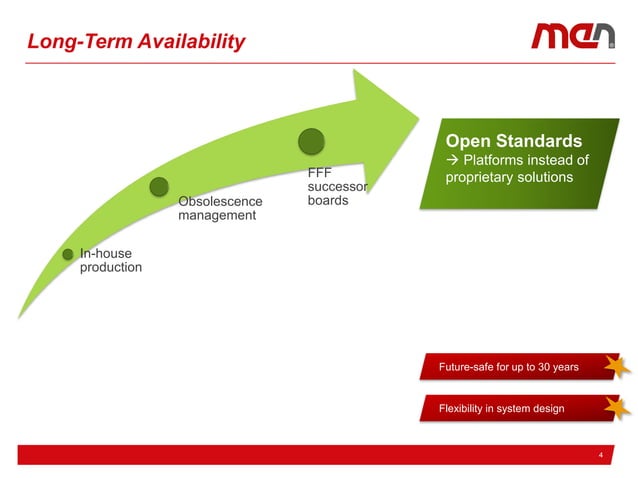 Long-Term Availability

men

In-house production

Obsolescence management

FFF successor boards

Open Standards
→ Platforms instead of proprietary solutions

Future-safe for up to 30 years

Flexibility in system design

4